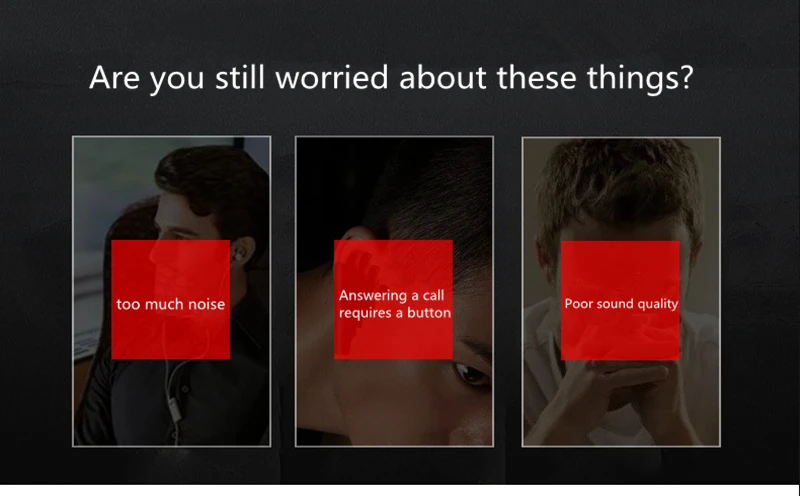 Are you still worried about these things?

too much noise

Answering a call requires a button

Poor sound quality